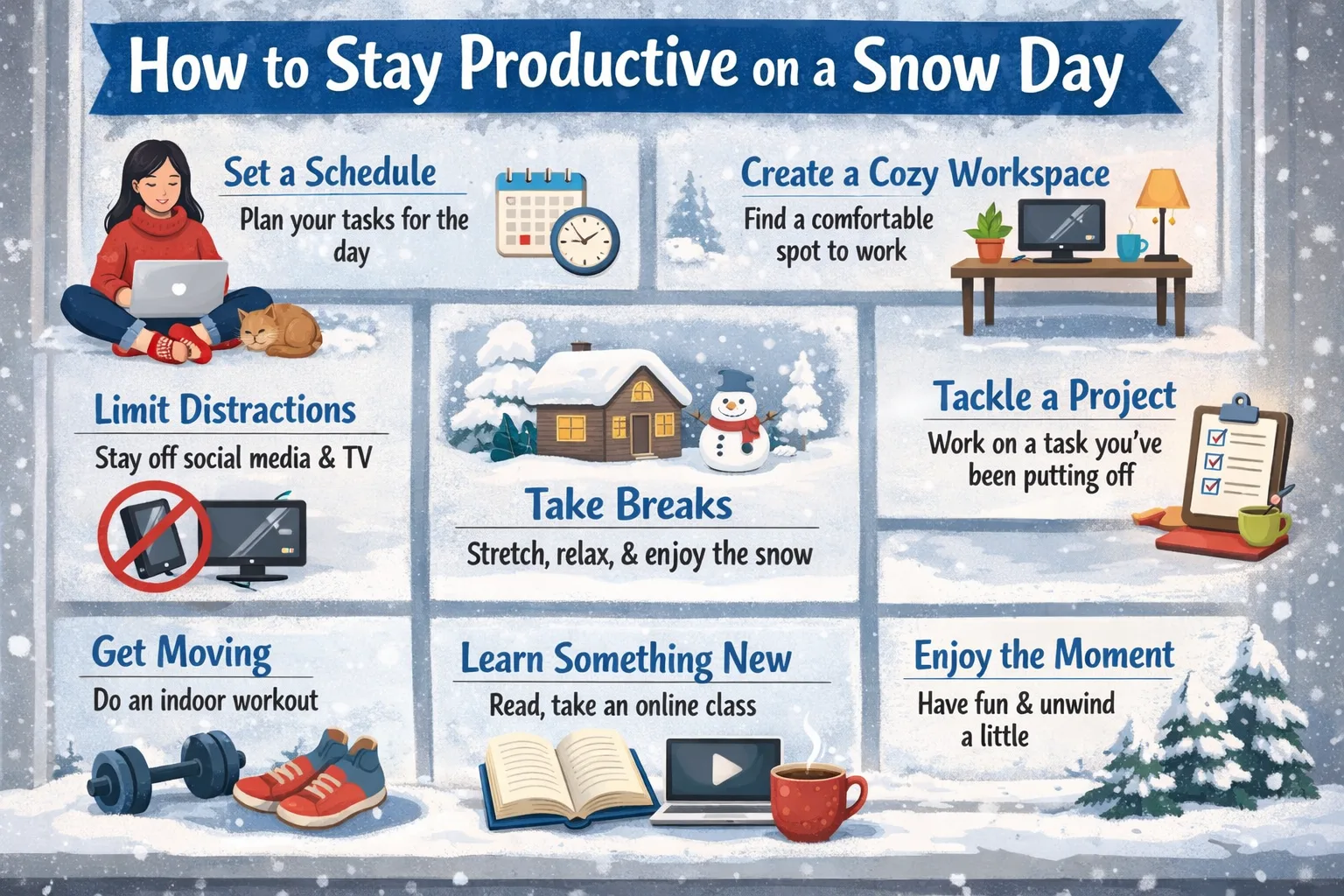 How to Stay Productive on a Snow Day

Set a Schedule
Plan your tasks for the day

Create a Cozy Workspace
Find a comfortable spot to work

Limit Distractions
Stay off social media & TV

Take Breaks
Stretch, relax, & enjoy the snow

Tackle a Project
Work on a task you've been putting off

Get Moving
Do an indoor workout

Learn Something New
Read, take an online class

Enjoy the Moment
Have fun & unwind a little